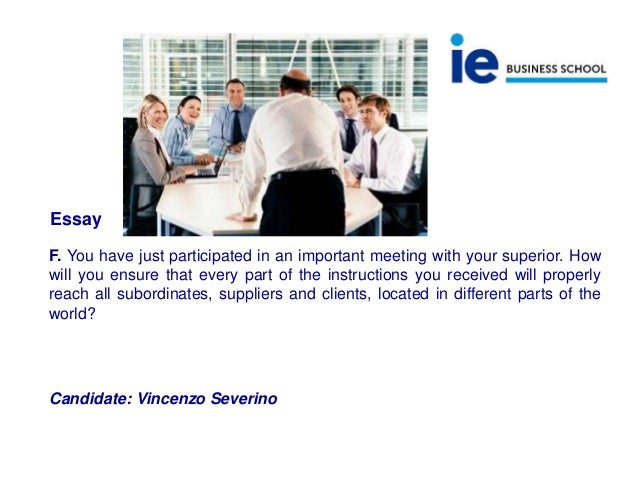 ie BUSINESS SCHOOL

Essay

F. You have just participated in an important meeting with your superior. How will you ensure that every part of the instructions you received will properly reach all subordinates, suppliers and clients, located in different parts of the world?

Candidate: Vincenzo Severino